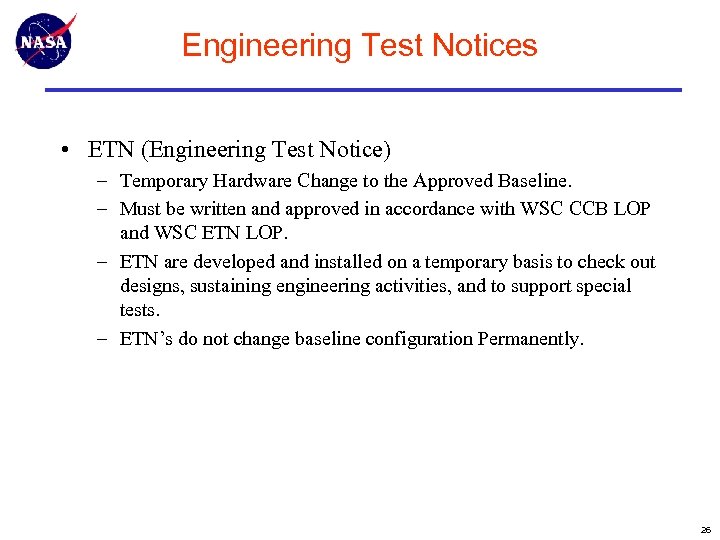 NASA

Engineering Test Notices

• ETN (Engineering Test Notice)
– Temporary Hardware Change to the Approved Baseline.
– Must be written and approved in accordance with WSC CCB LOP and WSC ETN LOP.
– ETN are developed and installed on a temporary basis to check out designs, sustaining engineering activities, and to support special tests.
– ETN's do not change baseline configuration Permanently.

26